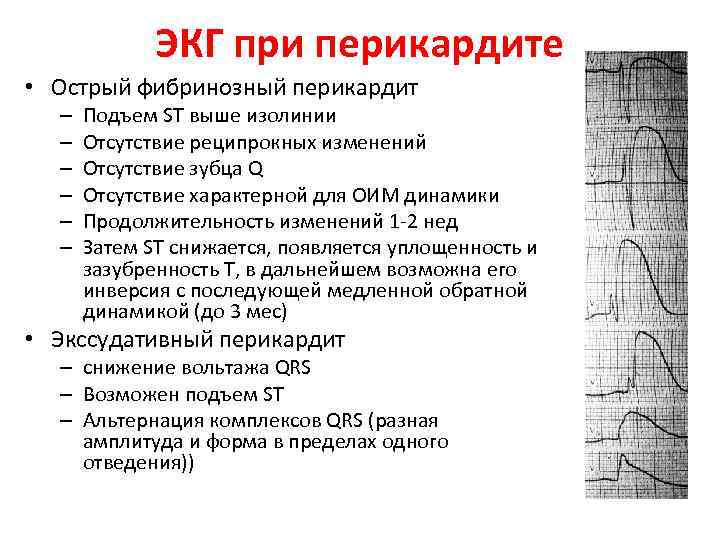 ЭКГ при перикардите

• Острый фибринозный перикардит
– Подъем ST выше изолинии
– Отсутствие реципрокных изменений
– Отсутствие зубца Q
– Отсутствие характерной для ОИМ динамики
– Продолжительность изменений 1-2 нед
– Затем ST снижается, появляется уплощенность и зазубренность T, в дальнейшем возможна его инверсия с последующей медленной обратной динамикой (до 3 мес)

• Экссудативный перикардит
– снижение вольтажа QRS
– Возможен подъем ST
– Альтернация комплексов QRS (разная амплитуда и форма в пределах одного отведения))